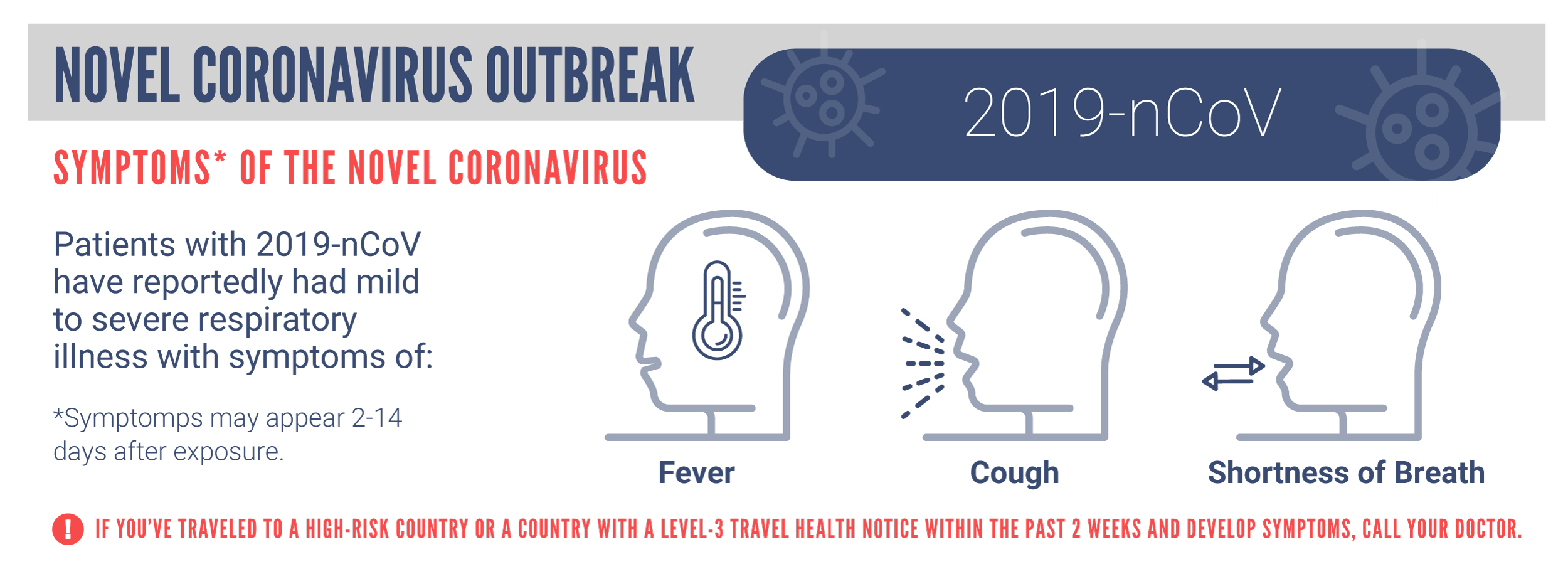 NOVEL CORONAVIRUS OUTBREAK

2019-nCoV

SYMPTOMS* OF THE NOVEL CORONAVIRUS

Patients with 2019-nCoV have reportedly had mild to severe respiratory illness with symptoms of:

*Symptomps may appear 2-14 days after exposure.

Fever

Cough

Shortness of Breath

! IF YOU'VE TRAVELED TO A HIGH-RISK COUNTRY OR A COUNTRY WITH A LEVEL-3 TRAVEL HEALTH NOTICE WITHIN THE PAST 2 WEEKS AND DEVELOP SYMPTOMS, CALL YOUR DOCTOR.